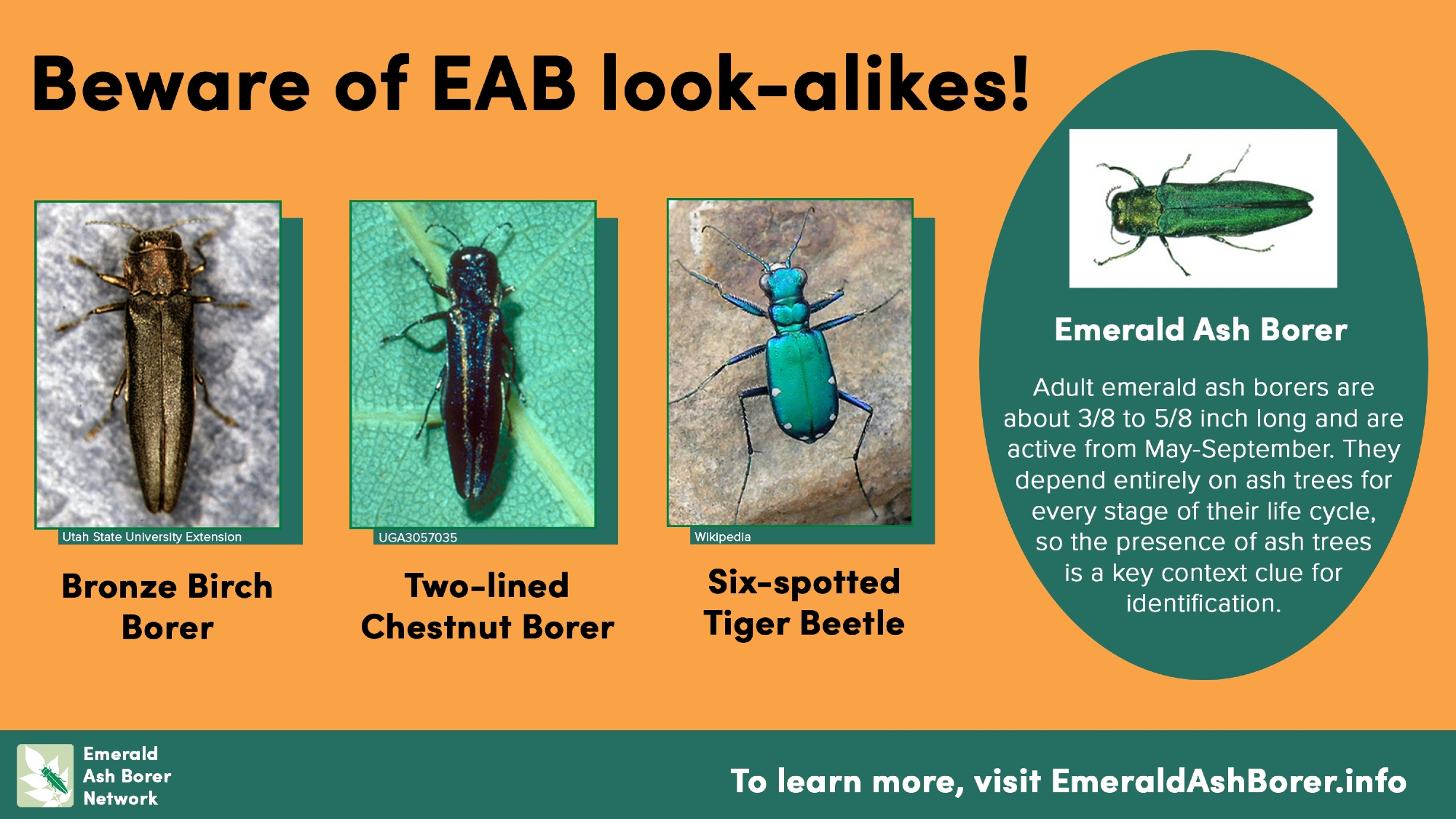 Beware of EAB look-alikes!

Utah State University Extension

Bronze Birch Borer

UGA3057035

Two-lined Chestnut Borer

Wikipedia

Six-spotted Tiger Beetle

Emerald Ash Borer

Adult emerald ash borers are about 3/8 to 5/8 inch long and are active from May-September. They depend entirely on ash trees for every stage of their life cycle, so the presence of ash trees is a key context clue for identification.

Emerald Ash Borer Network

To learn more, visit EmeraldAshBorer.info